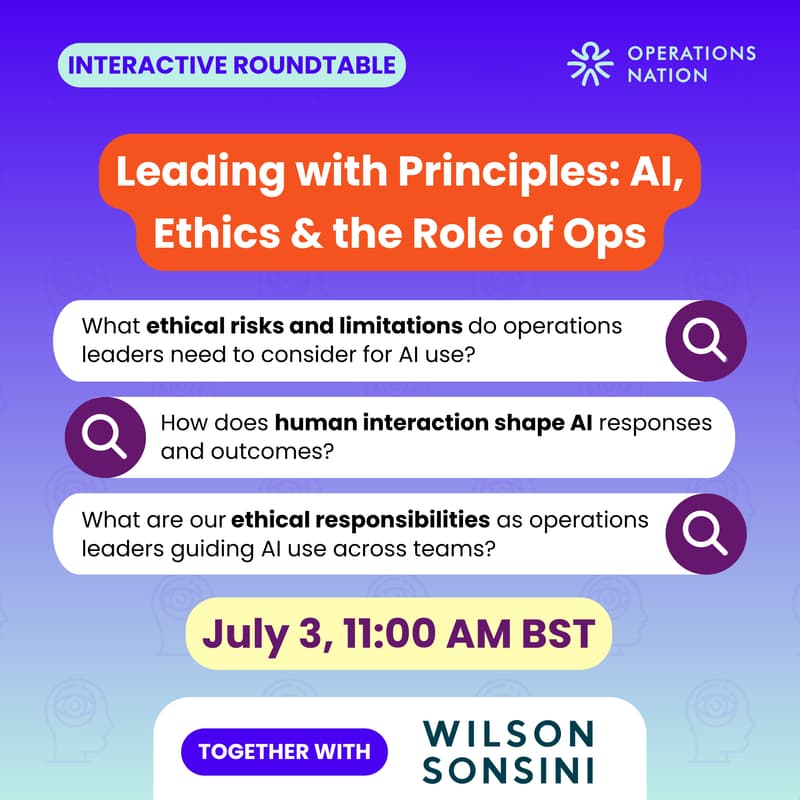 INTERACTIVE ROUNDTABLE

OPERATIONS
NATION

Leading with Principles: AI, Ethics & the Role of Ops

What ethical risks and limitations do operations leaders need to consider for AI use?

How does human interaction shape AI responses and outcomes?

What are our ethical responsibilities as operations leaders guiding AI use across teams?

July 3, 11:00 AM BST

TOGETHER WITH

WILSON
SONSINI